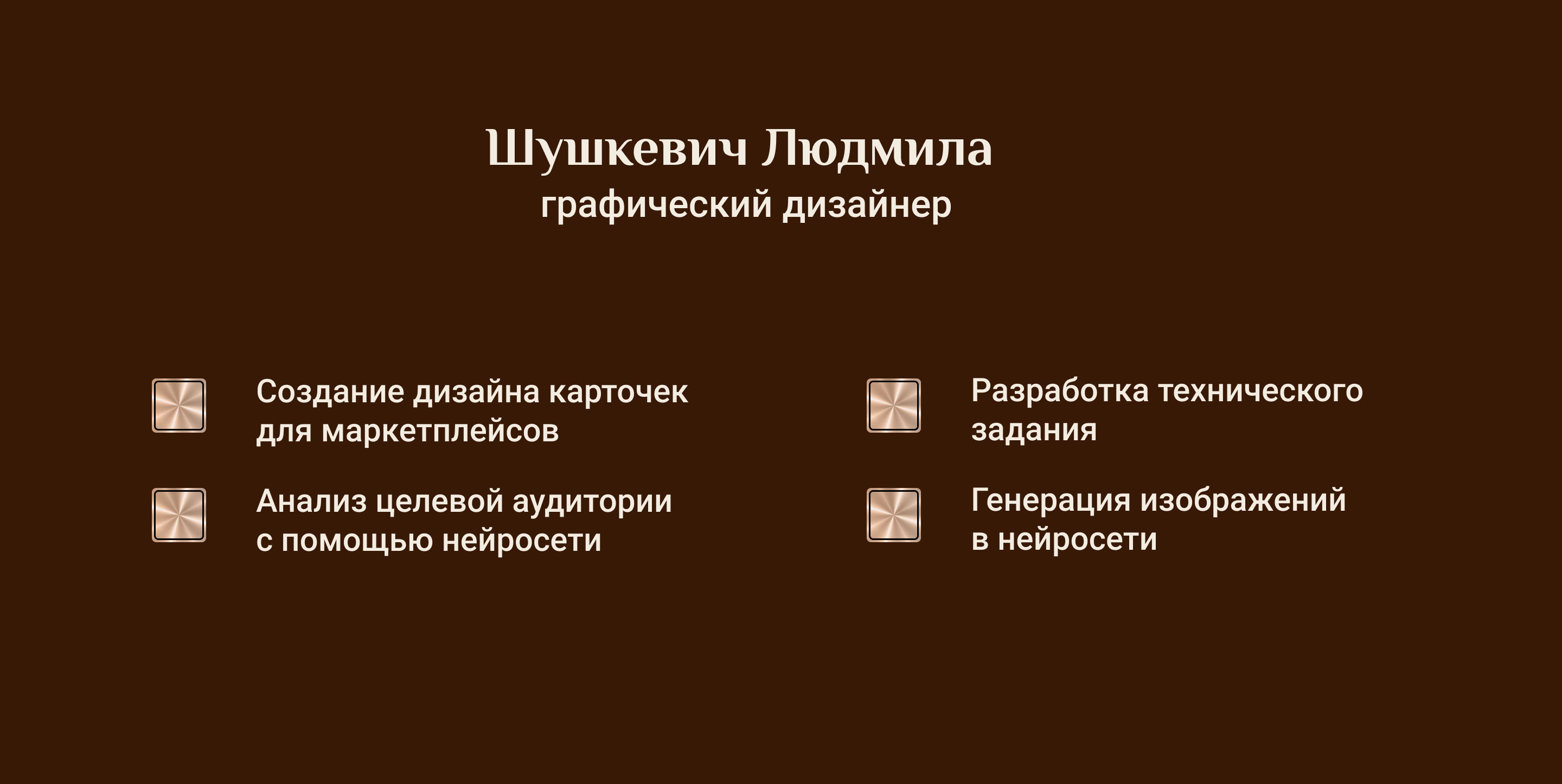 Шушкевич Людмила
графический дизайнер

Создание дизайна карточек для маркетплейсов

Анализ целевой аудитории с помощью нейросети

Разработка технического задания

Генерация изображений в нейросети